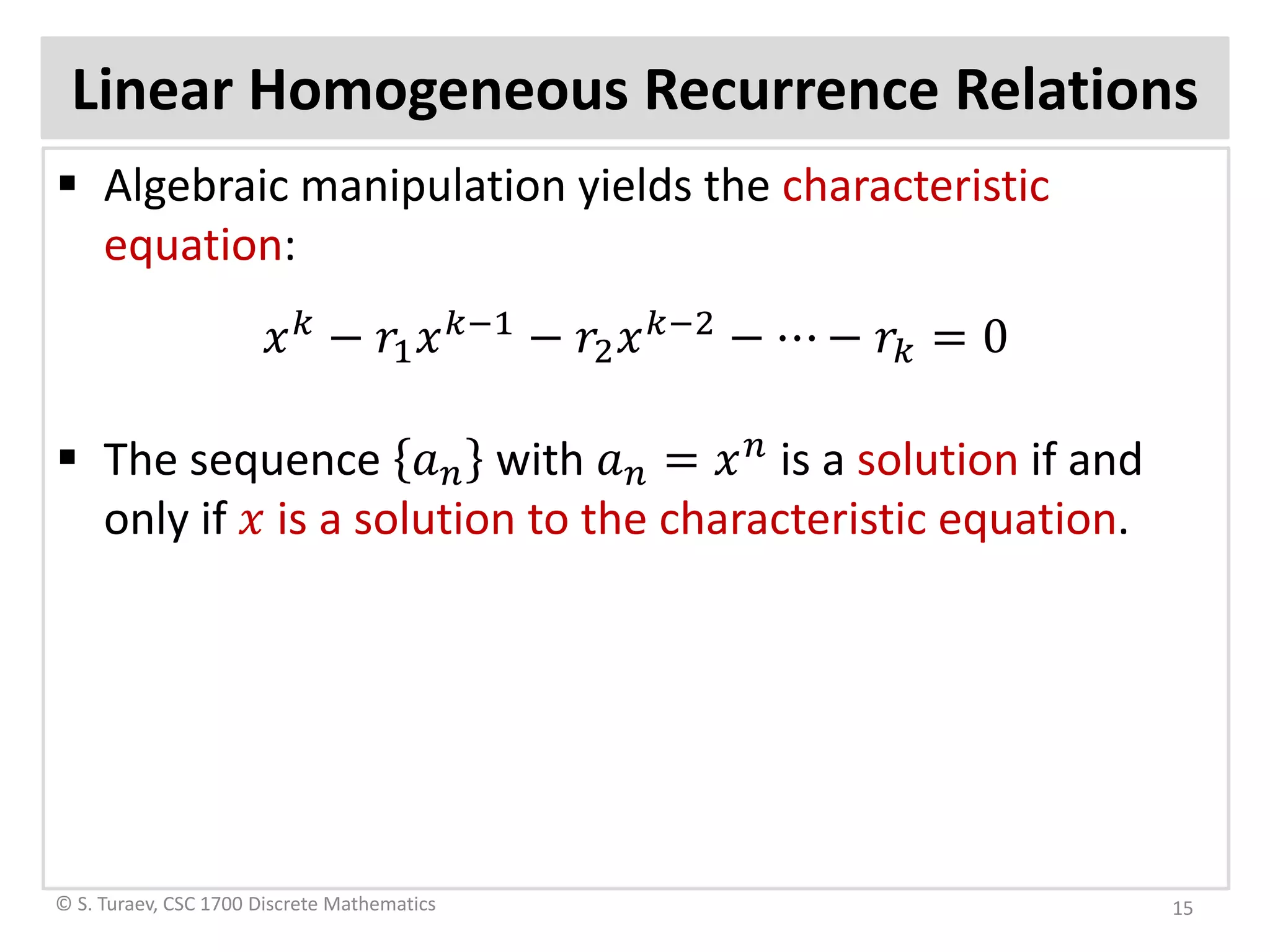 Linear Homogeneous Recurrence Relations

▪ Algebraic manipulation yields the characteristic equation:

$x^k - r_1 x^{k-1} - r_2 x^{k-2} - \cdots - r_k = 0$

▪ The sequence $\{a_n\}$ with $a_n = x^n$ is a solution if and only if $x$ is a solution to the characteristic equation.

© S. Turaev, CSC 1700 Discrete Mathematics

15